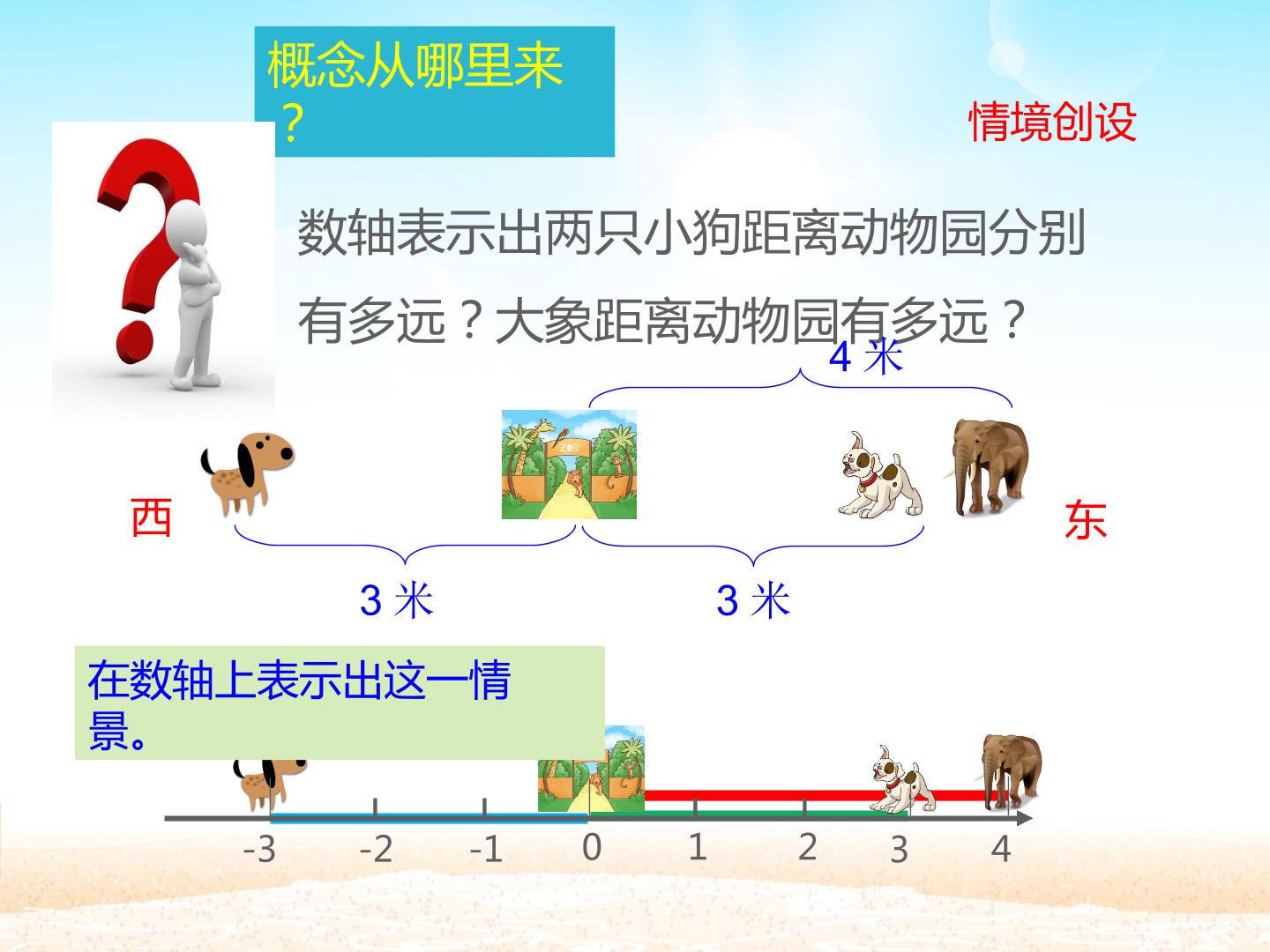 概念从哪里来？

情境创设

数轴表示出两只小狗距离动物园分别有多远？大象距离动物园有多远？

4 米

ZOO

西

东

3 米

3 米

在数轴上表示出这一情景。

-3 -2 -1 0 1 2 3 4